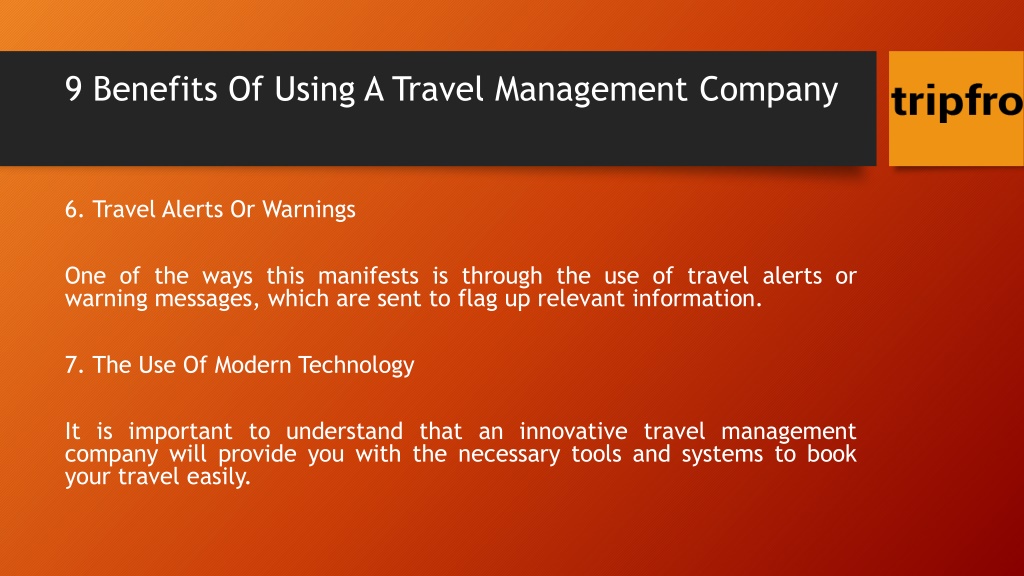 9 Benefits Of Using A Travel Management Company

tripfro

6. Travel Alerts Or Warnings

One of the ways this manifests is through the use of travel alerts or warning messages, which are sent to flag up relevant information.

7. The Use Of Modern Technology

It is important to understand that an innovative travel management company will provide you with the necessary tools and systems to book your travel easily.